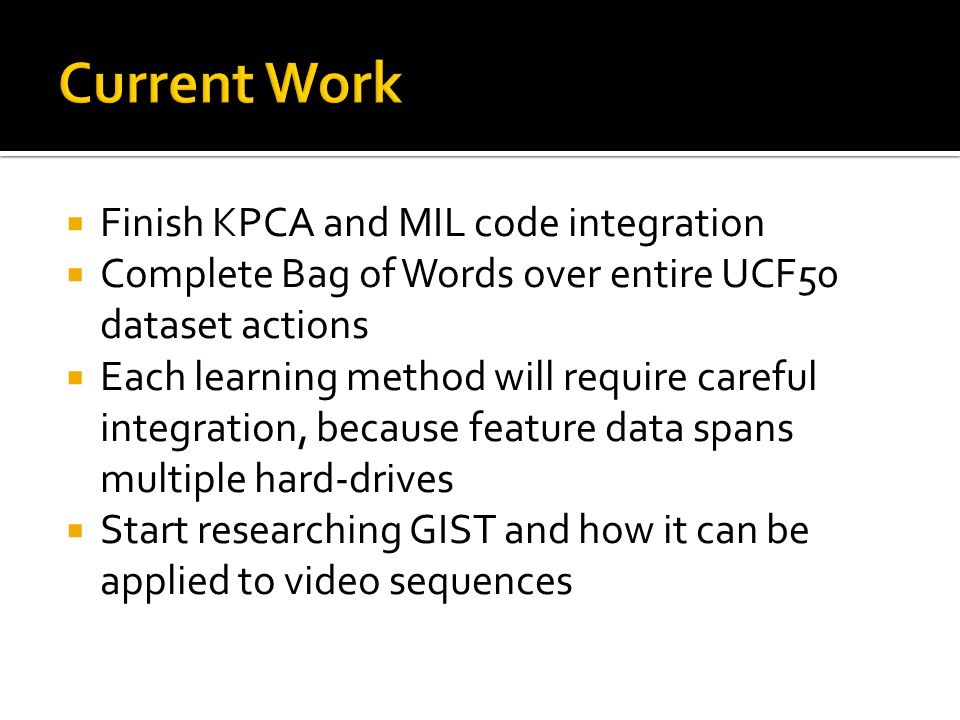 Current Work

- Finish KPCA and MIL code integration
- Complete Bag of Words over entire UCF50 dataset actions
- Each learning method will require careful integration, because feature data spans multiple hard-drives
- Start researching GIST and how it can be applied to video sequences